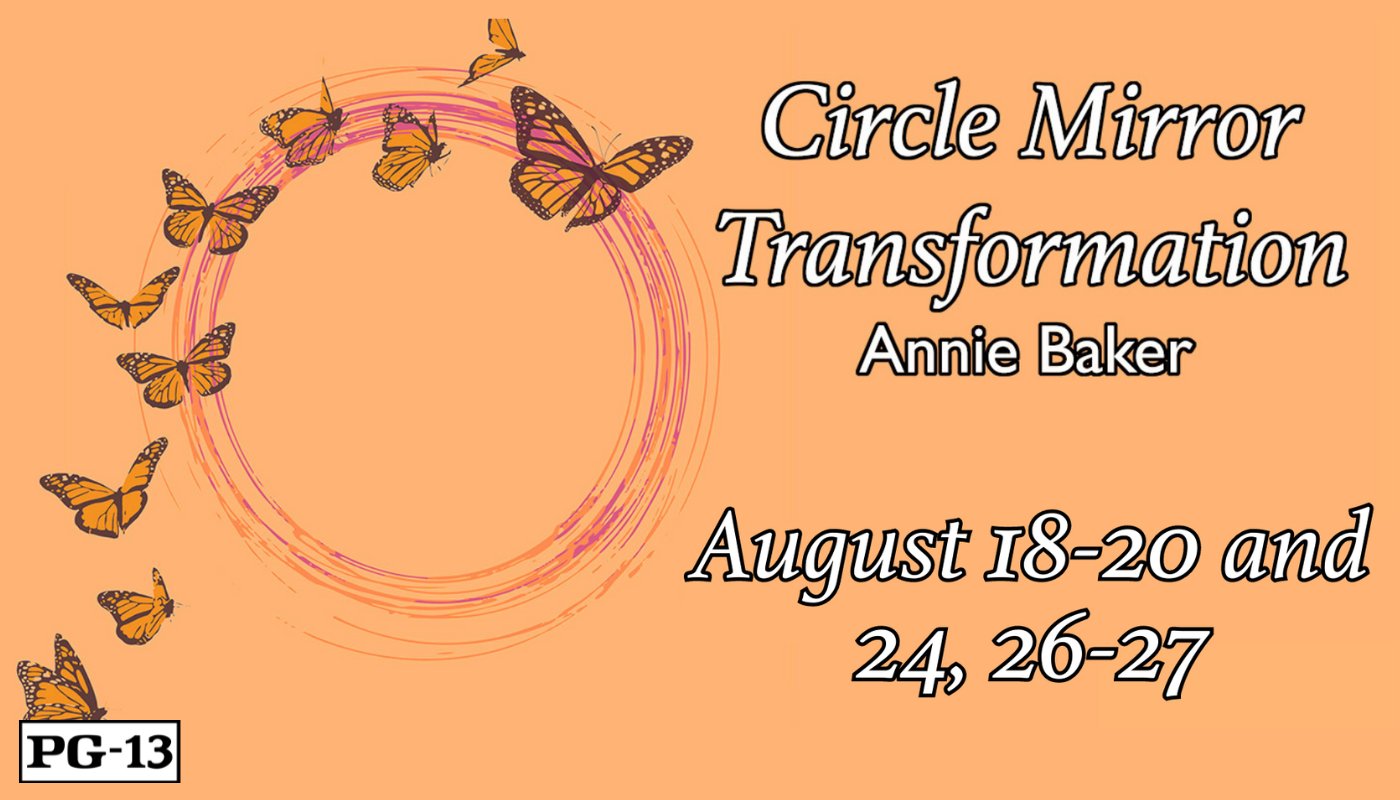 Circle Mirror Transformation
Annie Baker

August 18-20 and 24, 26-27

PG-13